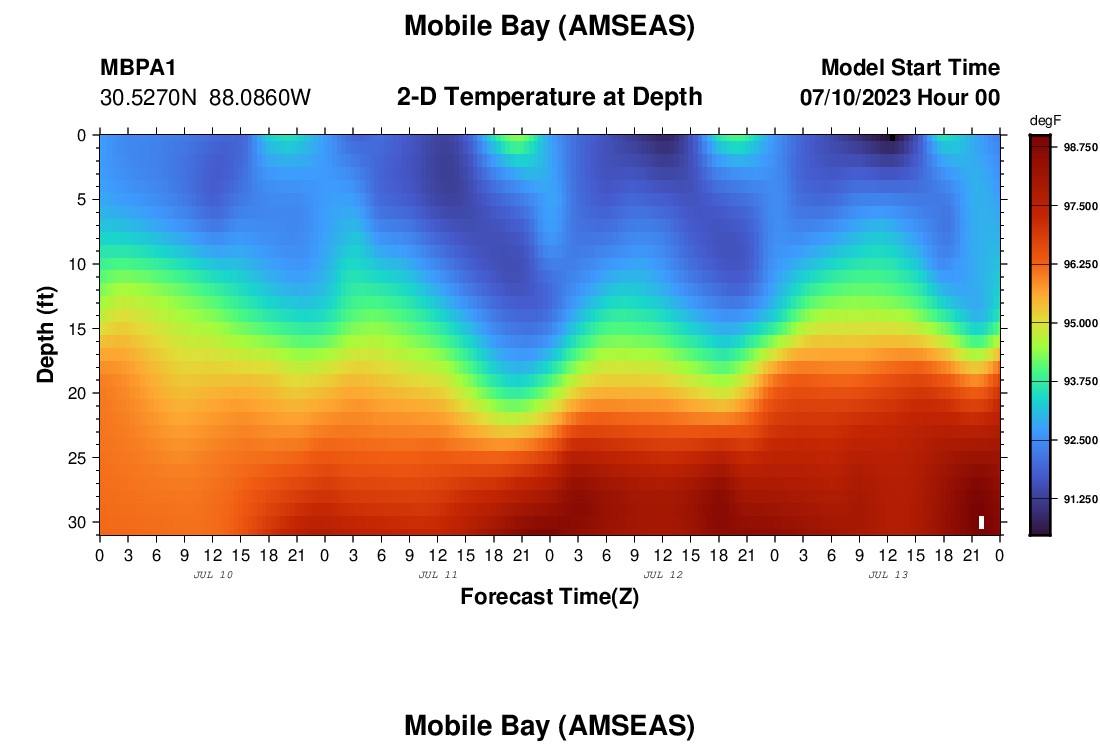 Mobile Bay (AMSEAS)

MBPA1
30.5270N 88.0860W

2-D Temperature at Depth

Model Start Time
07/10/2023 Hour 00

degF
98.750
97.500
96.250
95.000
93.750
92.500
91.250

Depth (ft)
0
5
10
15
20
25
30

0 3 6 9 12 15 18 21 0 3 6 9 12 15 18 21 0 3 6 9 12 15 18 21 0 3 6 9 12 15 18 21 0
JUL 10
JUL 11
JUL 12
JUL 13

Forecast Time(Z)

Mobile Bay (AMSEAS)